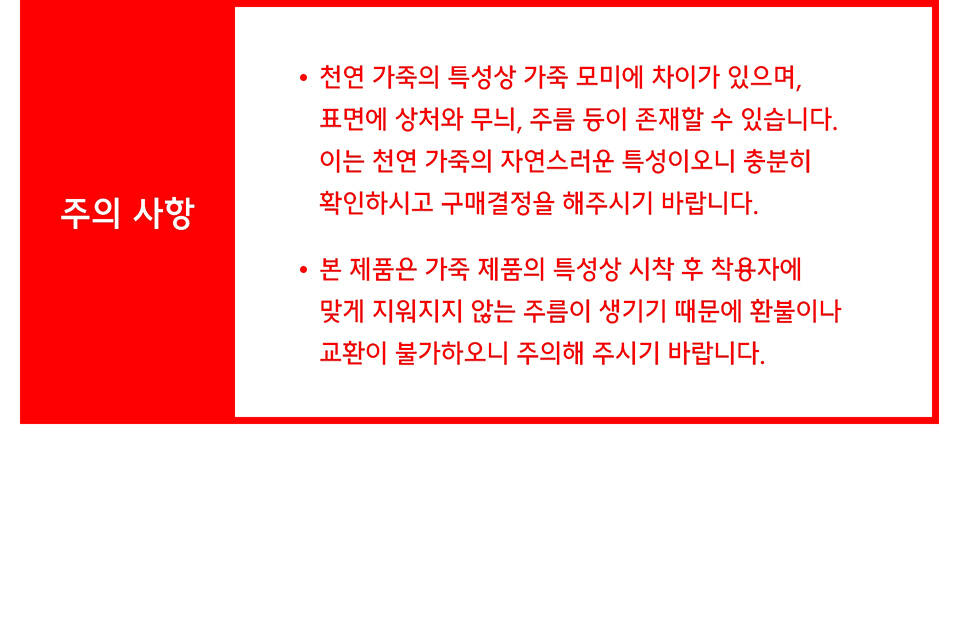 주의 사항

• 천연 가죽의 특성상 가죽 모미에 차이가 있으며, 표면에 상처와 무늬, 주름 등이 존재할 수 있습니다. 이는 천연 가죽의 자연스러운 특성이오니 충분히 확인하시고 구매결정을 해주시기 바랍니다.

• 본 제품은 가죽 제품의 특성상 시착 후 착용자에 맞게 지워지지 않는 주름이 생기기 때문에 환불이나 교환이 불가하오니 주의해 주시기 바랍니다.